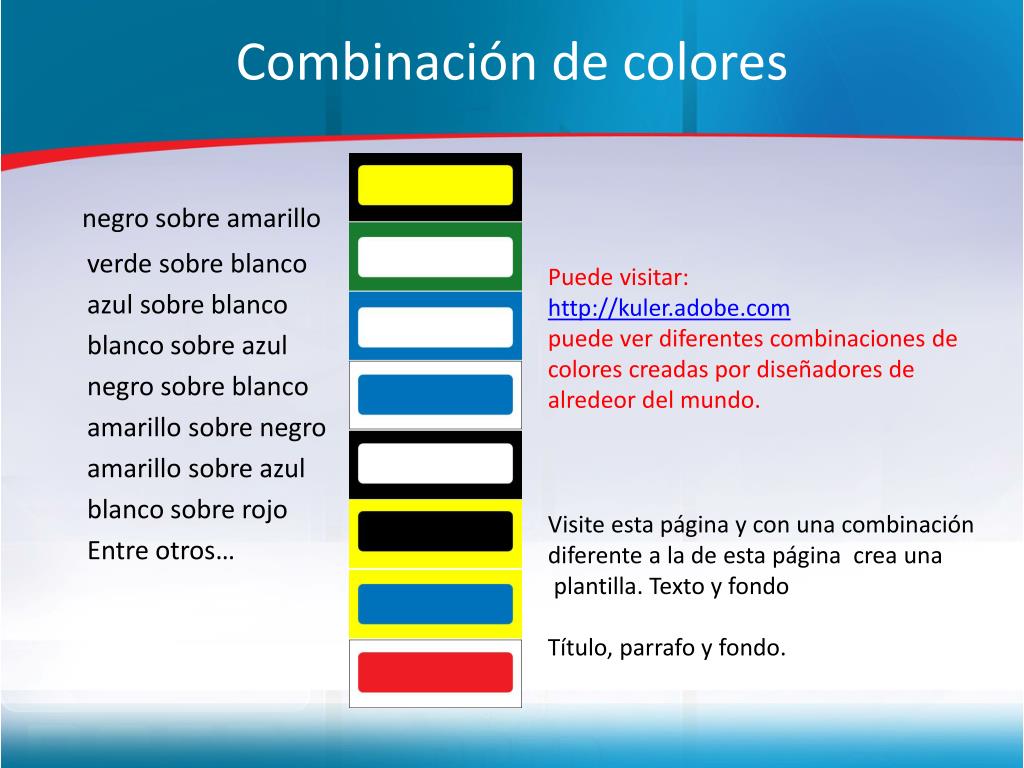 Combinación de colores

negro sobre amarillo
verde sobre blanco
azul sobre blanco
blanco sobre azul
negro sobre blanco
amarillo sobre negro
amarillo sobre azul
blanco sobre rojo
Entre otros…

Puede visitar:
http://kuler.adobe.com
puede ver diferentes combinaciones de colores creadas por diseñadores de alredeor del mundo.

Visite esta página y con una combinación diferente a la de esta página crea una plantilla. Texto y fondo

Título, parrafo y fondo.